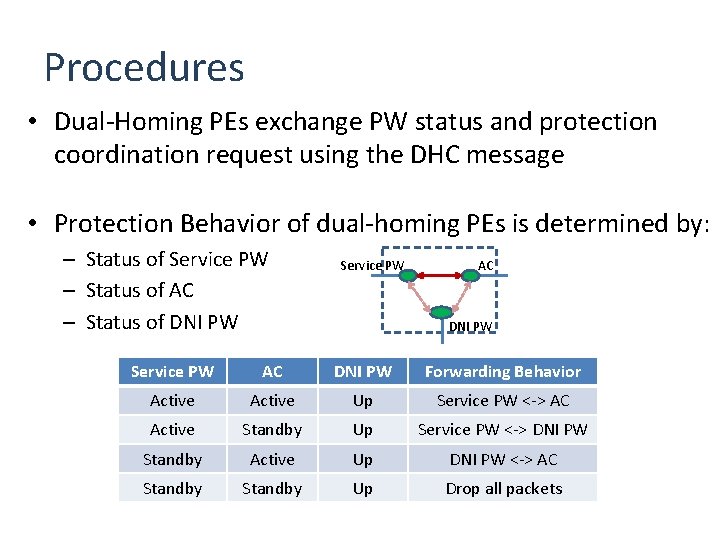 Procedures

• Dual-Homing PEs exchange PW status and protection coordination request using the DHC message

• Protection Behavior of dual-homing PEs is determined by:
– Status of Service PW
– Status of AC
– Status of DNI PW

Service PW
AC
DNI PW

| Service PW | AC | DNI PW | Forwarding Behavior |
|---|---|---|---|
| Active | Active | Up | Service PW <-> AC |
| Active | Standby | Up | Service PW <-> DNI PW |
| Standby | Active | Up | DNI PW <-> AC |
| Standby | Standby | Up | Drop all packets |